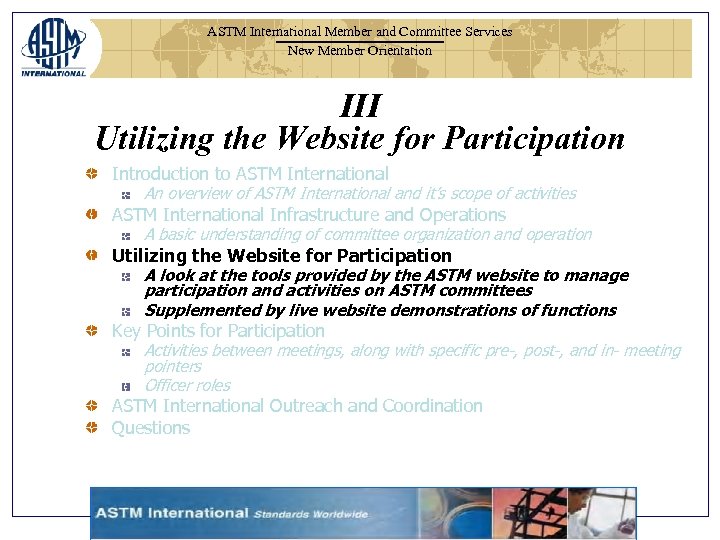 ASTM INTERNATIONAL

ASTM International Member and Committee Services
New Member Orientation

III
Utilizing the Website for Participation

Introduction to ASTM International
An overview of ASTM International and it's scope of activities
ASTM International Infrastructure and Operations
A basic understanding of committee organization and operation
Utilizing the Website for Participation
A look at the tools provided by the ASTM website to manage participation and activities on ASTM committees
Supplemented by live website demonstrations of functions
Key Points for Participation
Activities between meetings, along with specific pre-, post-, and in- meeting pointers
Officer roles
ASTM International Outreach and Coordination
Questions

ASTM International Standards Worldwide